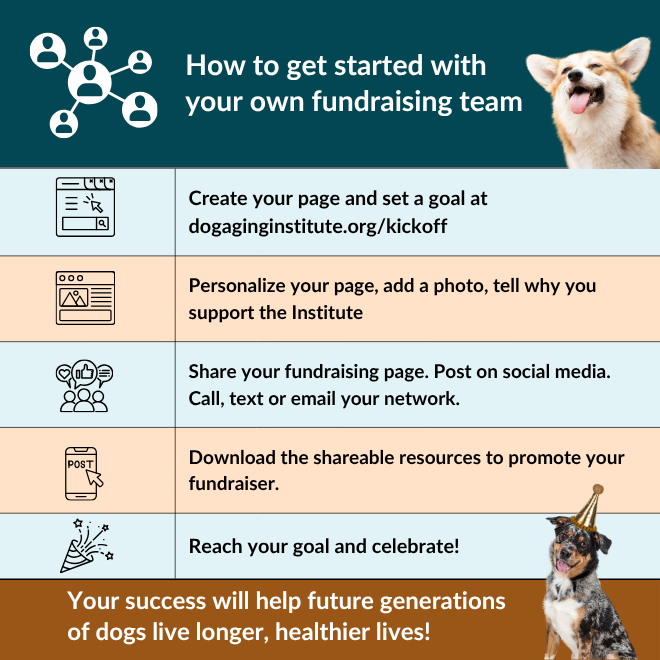 How to get started with your own fundraising team

Create your page and set a goal at dogaginginstitute.org/kickoff

Personalize your page, add a photo, tell why you support the Institute

Share your fundraising page. Post on social media. Call, text or email your network.

POST

Download the shareable resources to promote your fundraiser.

Reach your goal and celebrate!

Your success will help future generations of dogs live longer, healthier lives!